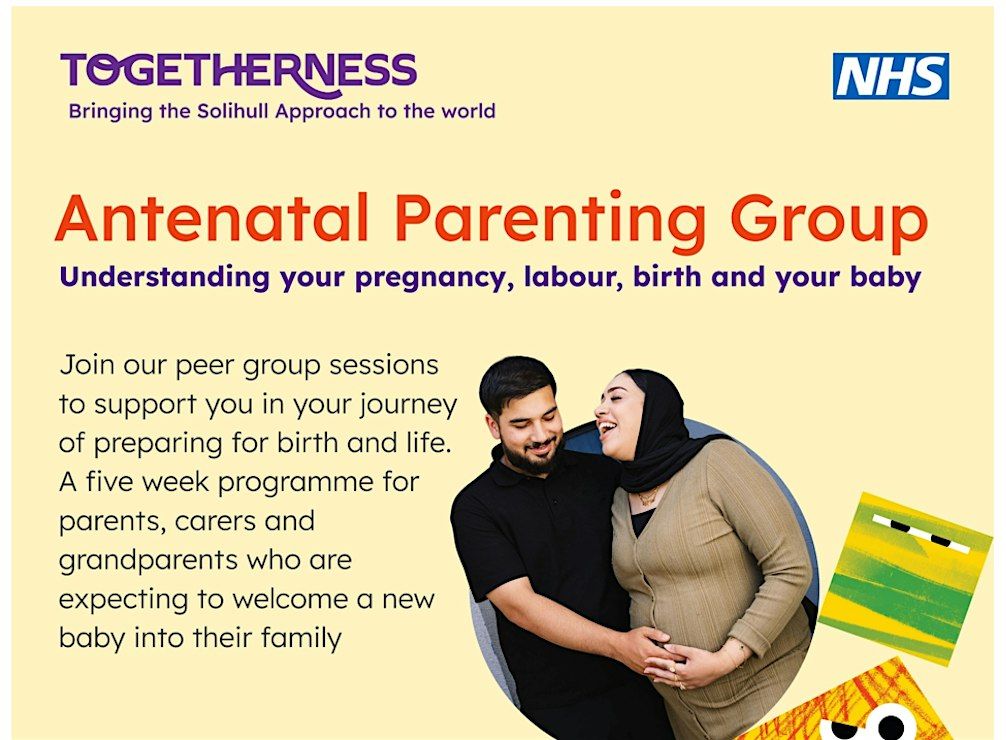 TOGETHERNESS
Bringing the Solihull Approach to the world

NHS

Antenatal Parenting Group
Understanding your pregnancy, labour, birth and your baby

Join our peer group sessions to support you in your journey of preparing for birth and life. A five week programme for parents, carers and grandparents who are expecting to welcome a new baby into their family